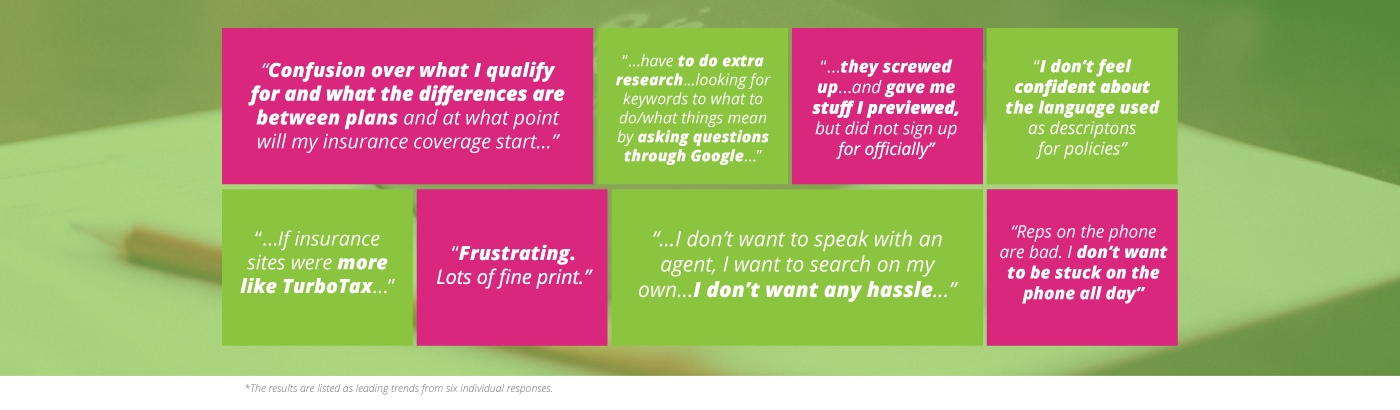 "Confusion over what I qualify for and what the differences are between plans and at what point will my insurance coverage start..."

"...have to do extra research...looking for keywords to what to do/what things mean by asking questions through Google..."

"...they screwed up...and gave me stuff I previewed, but did not sign up for officially"

"I don't feel confident about the language used as descriptons for policies"

"...If insurance sites were more like TurboTax..."

"Frustrating. Lots of fine print."

"...I don't want to speak with an agent, I want to search on my own...I don't want any hassle..."

"Reps on the phone are bad. I don't want to be stuck on the phone all day"

*The results are listed as leading trends from six individual responses.